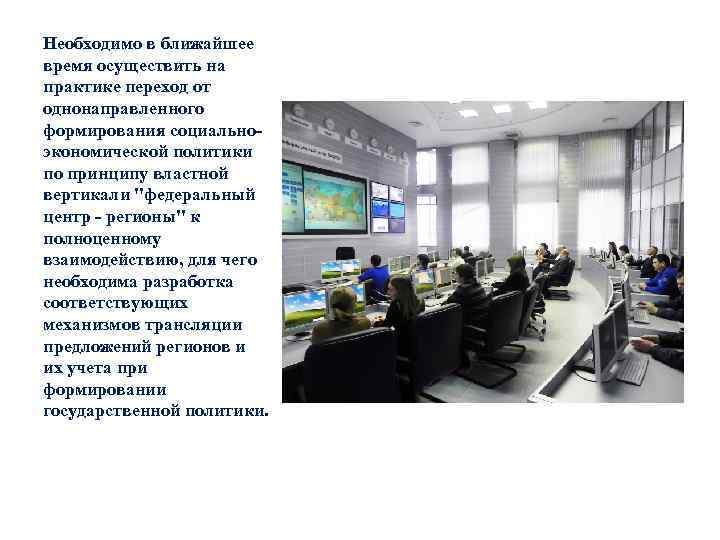 Необходимо в ближайшее время осуществить на практике переход от однонаправленного формирования социально-экономической политики по принципу властной вертикали "федеральный центр - регионы" к полноценному взаимодействию, для чего необходима разработка соответствующих механизмов трансляции предложений регионов и их учета при формировании государственной политики.